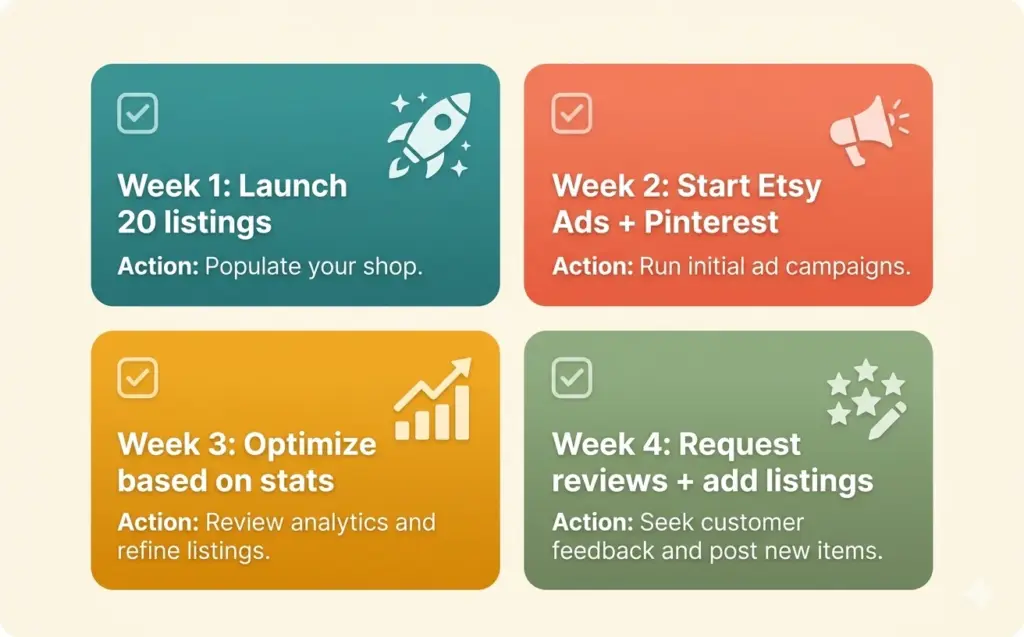 Week 1: Launch 20 listings

Action: Populate your shop.

Week 2: Start Etsy Ads + Pinterest

Action: Run initial ad campaigns.

Week 3: Optimize based on stats

Action: Review analytics and refine listings.

Week 4: Request reviews + add listings

Action: Seek customer feedback and post new items.